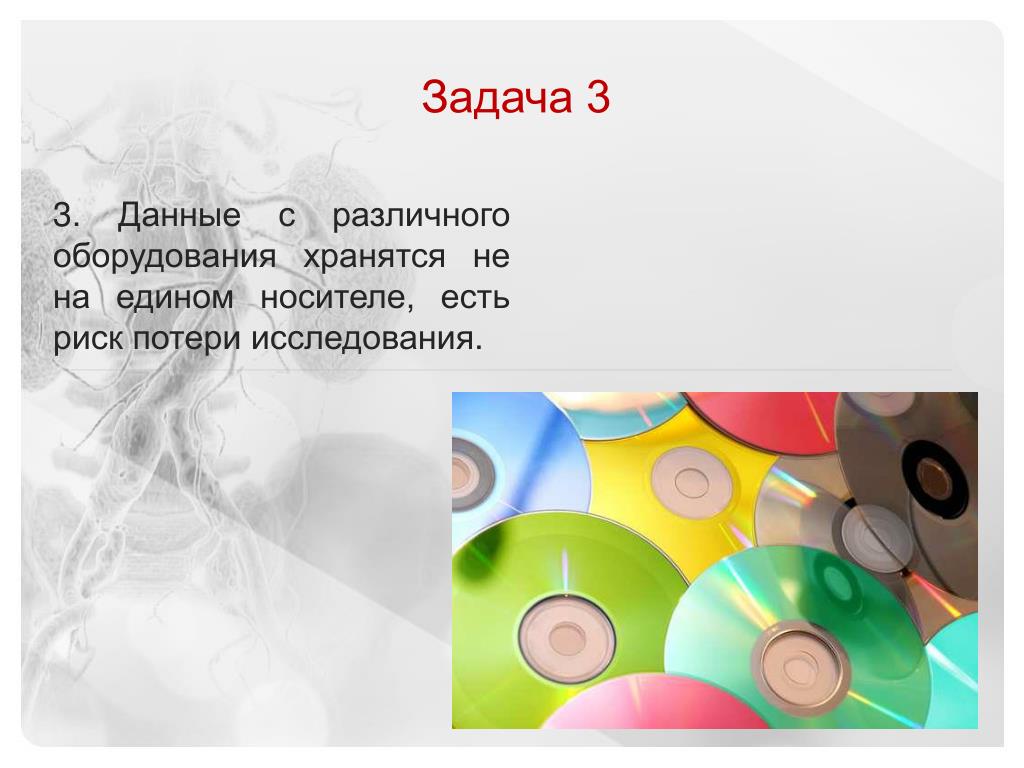 Задача 3

3. Данные с различного оборудования хранятся не на едином носителе, есть риск потери исследования.